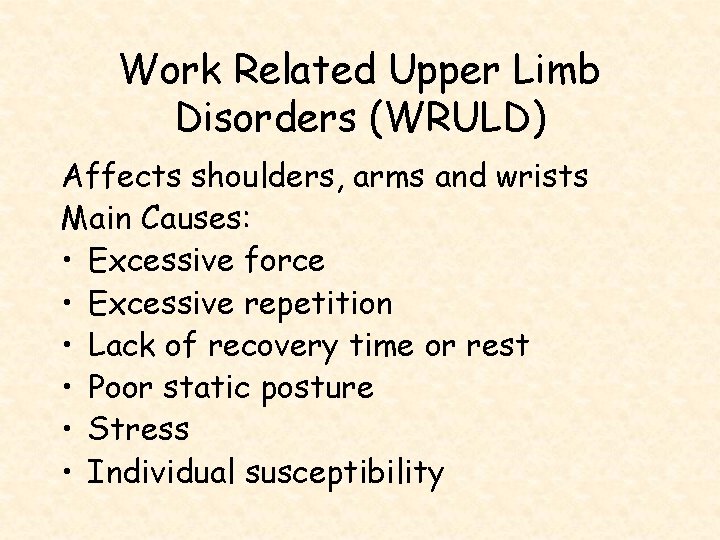 Work Related Upper Limb Disorders (WRULD)

Affects shoulders, arms and wrists
Main Causes:
• Excessive force
• Excessive repetition
• Lack of recovery time or rest
• Poor static posture
• Stress
• Individual susceptibility